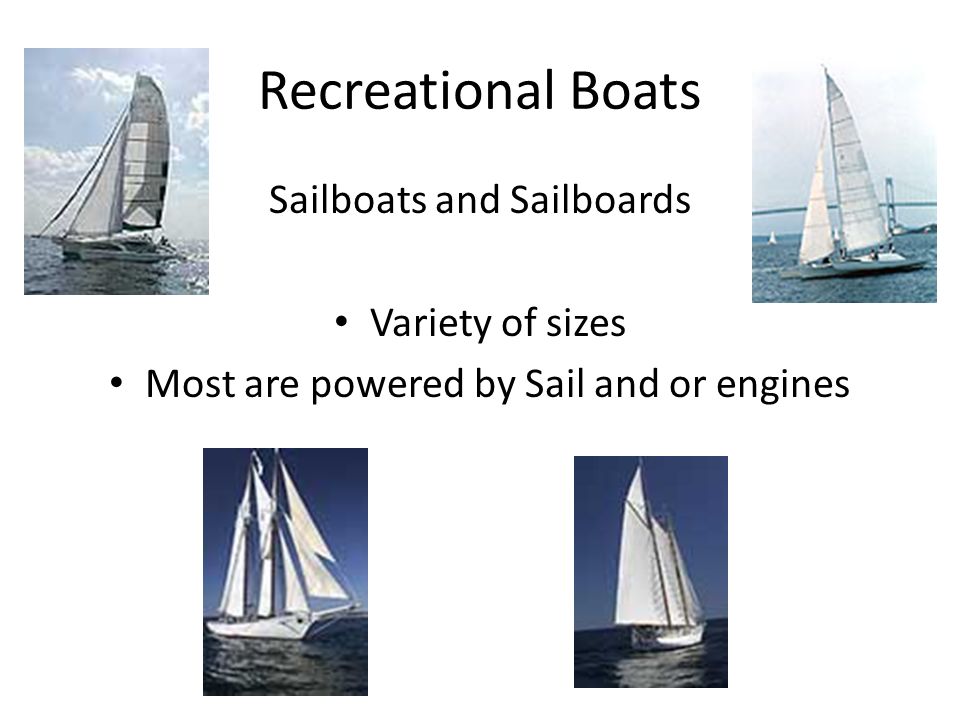 Recreational Boats

Sailboats and Sailboards

• Variety of sizes
• Most are powered by Sail and or engines